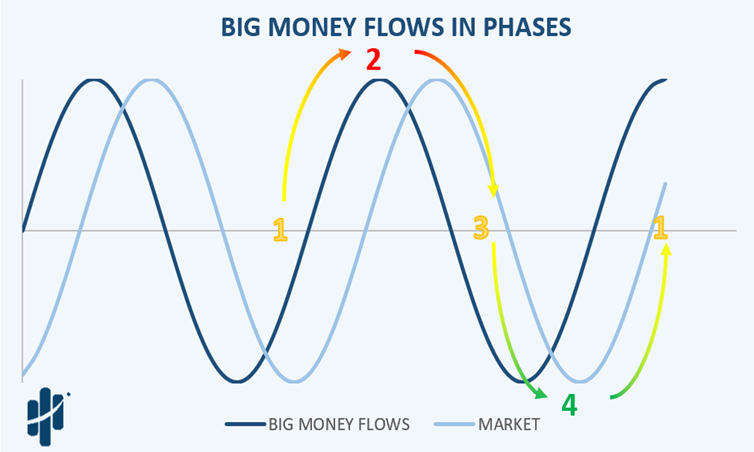 BIG MONEY FLOWS IN PHASES

2

1

3

1

4

BIG MONEY FLOWS MARKET